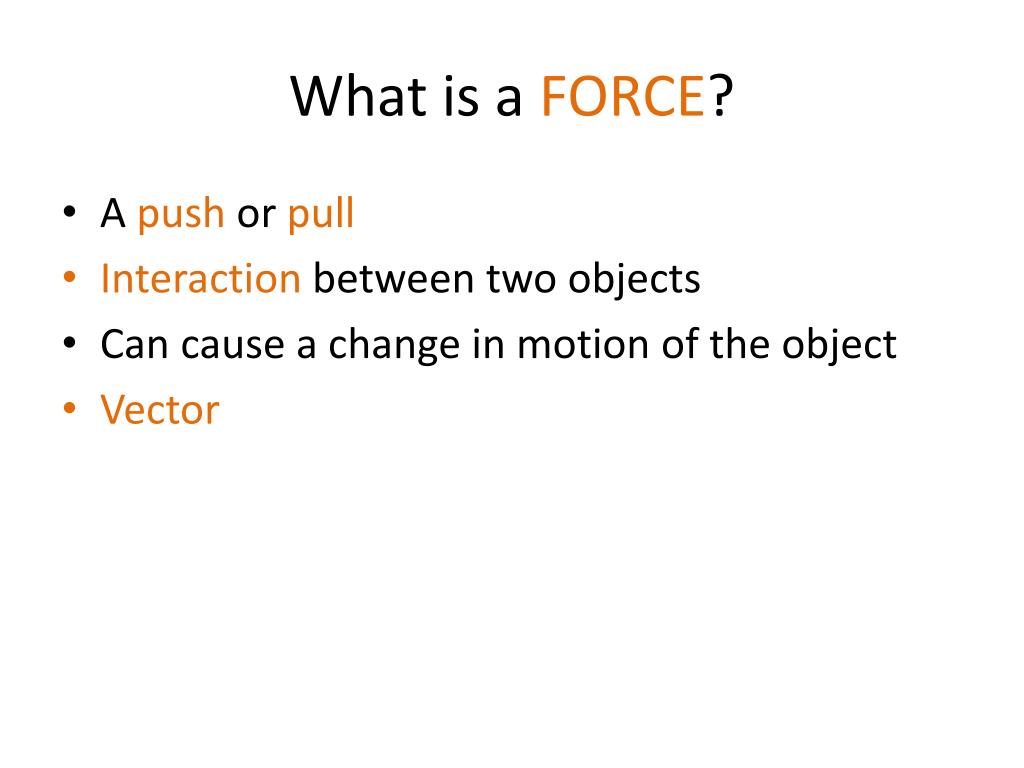 What is a FORCE?

• A push or pull
• Interaction between two objects
• Can cause a change in motion of the object
• Vector